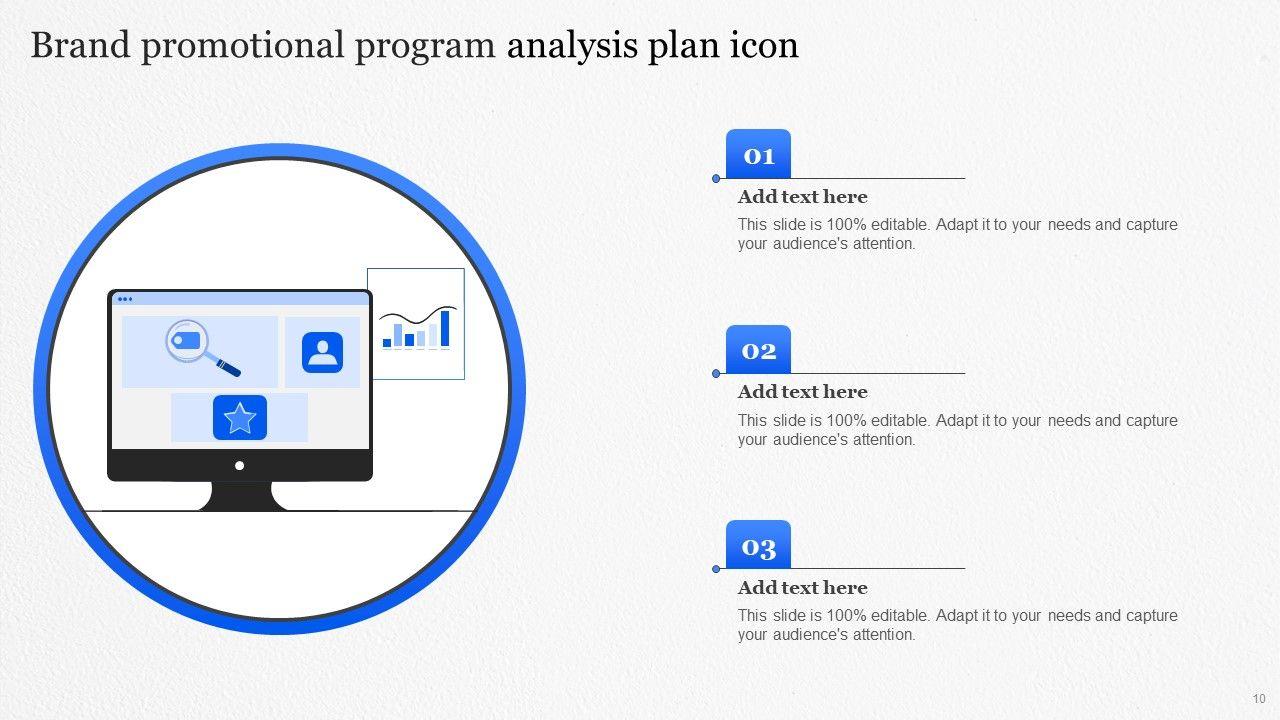 Brand promotional program analysis plan icon

01

Add text here

This slide is 100% editable. Adapt it to your needs and capture your audience's attention.

02

Add text here

This slide is 100% editable. Adapt it to your needs and capture your audience's attention.

03

Add text here

This slide is 100% editable. Adapt it to your needs and capture your audience's attention.

10